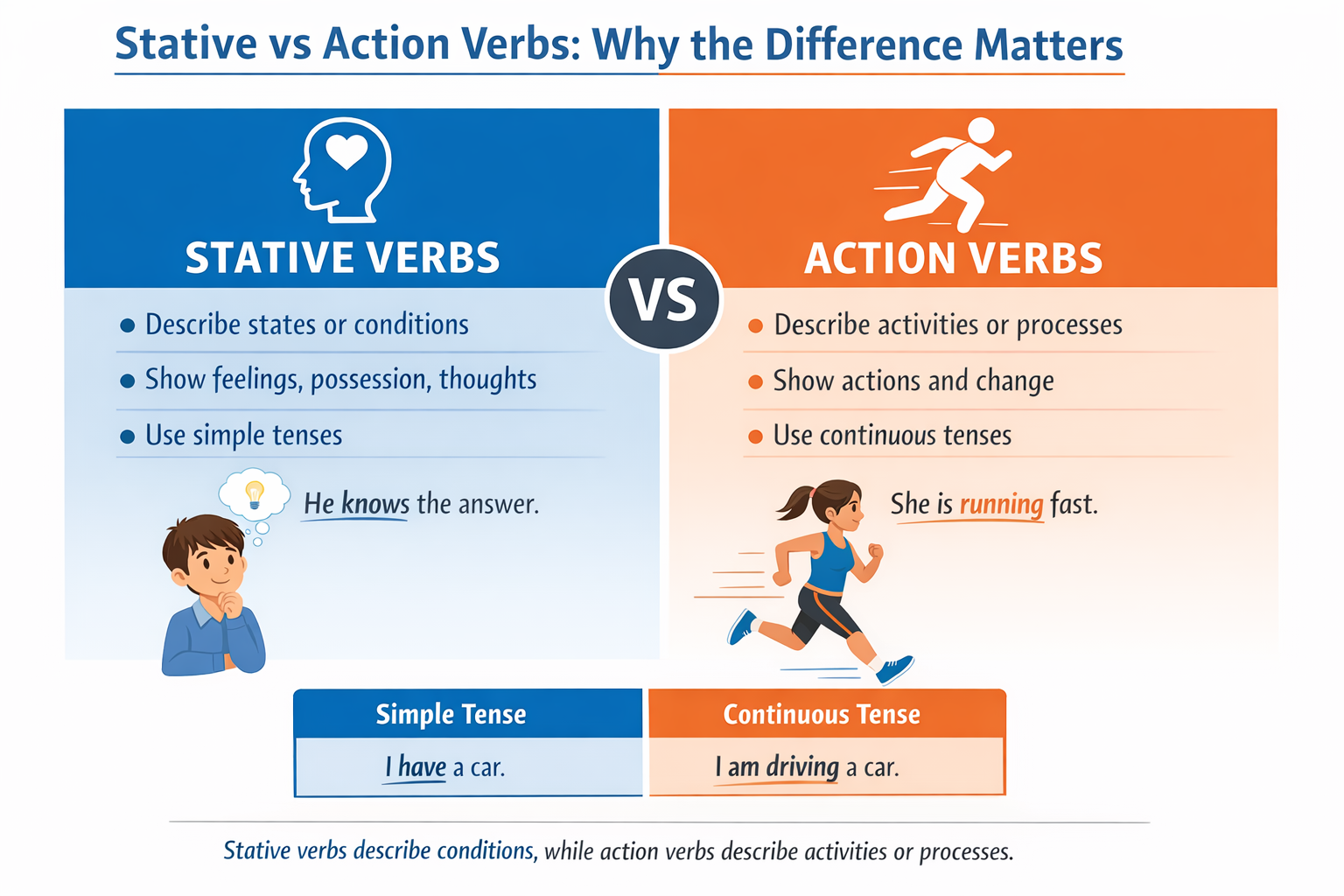 Stative vs Action Verbs: Why the Difference Matters

STATIVE VERBS

VS

ACTION VERBS

- Describe states or conditions
- Show feelings, possession, thoughts
- Use simple tenses

He knows the answer.

- Describe activities or processes
- Show actions and change
- Use continuous tenses

She is running fast.

| Simple Tense | Continuous Tense |
|---|---|
| I have a car. | I am driving a car. |

Stative verbs describe conditions, while action verbs describe activities or processes.